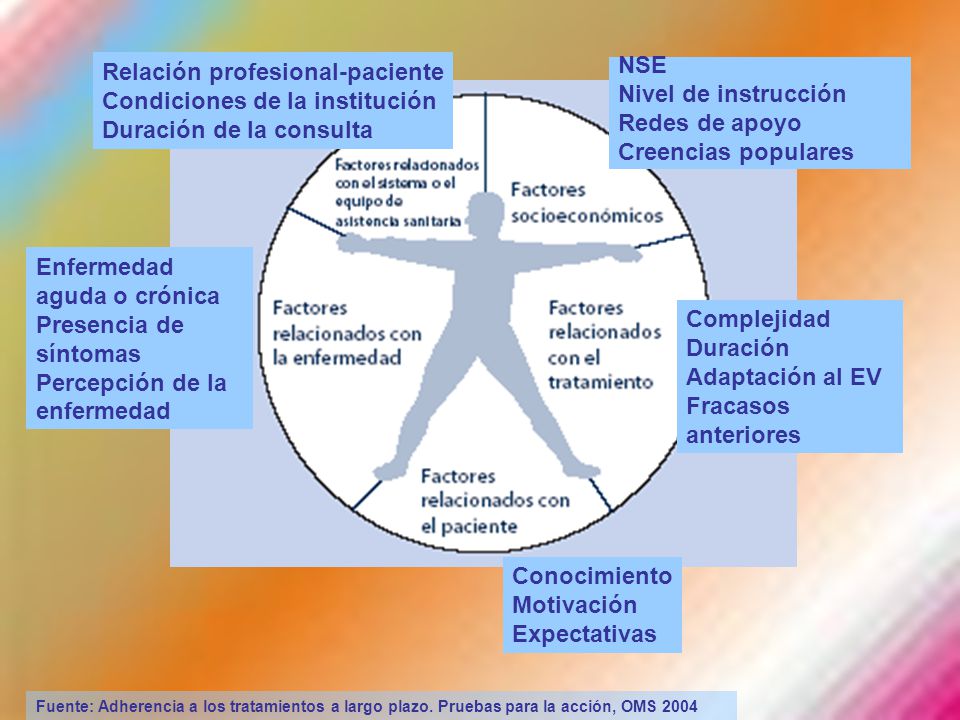 Relación profesional-paciente
Condiciones de la institución
Duración de la consulta

NSE
Nivel de instrucción
Redes de apoyo
Creencias populares

Factores relacionados con el sistema o el equipo de asistencia sanitaria

Factores socioeconómicos

Enfermedad aguda o crónica
Presencia de síntomas
Percepción de la enfermedad

Factores relacionados con la enfermedad

Factores relacionados con el tratamiento

Complejidad
Duración
Adaptación al EV
Fracasos anteriores

Factores relacionados con el paciente

Conocimiento
Motivación
Expectativas

Fuente: Adherencia a los tratamientos a largo plazo. Pruebas para la acción, OMS 2004